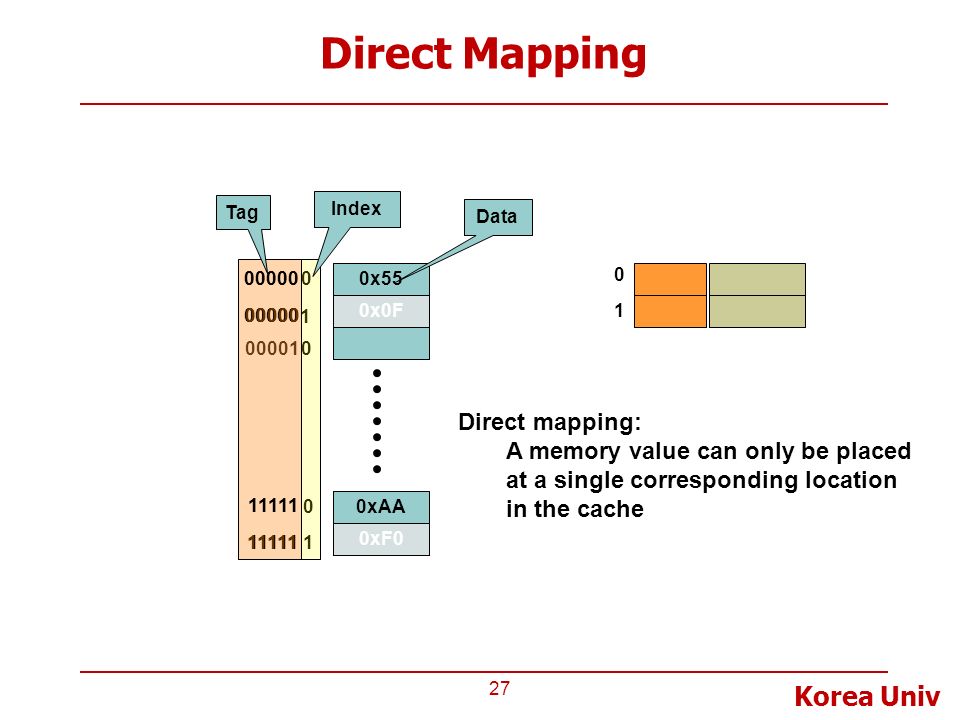 Direct Mapping

Tag

Index

Data

00000 0

00000 1

00001 0

11111 0

11111 1

0x55

0x0F

0xAA

0xF0

0

1

Direct mapping:
A memory value can only be placed at a single corresponding location in the cache

27

Korea Univ